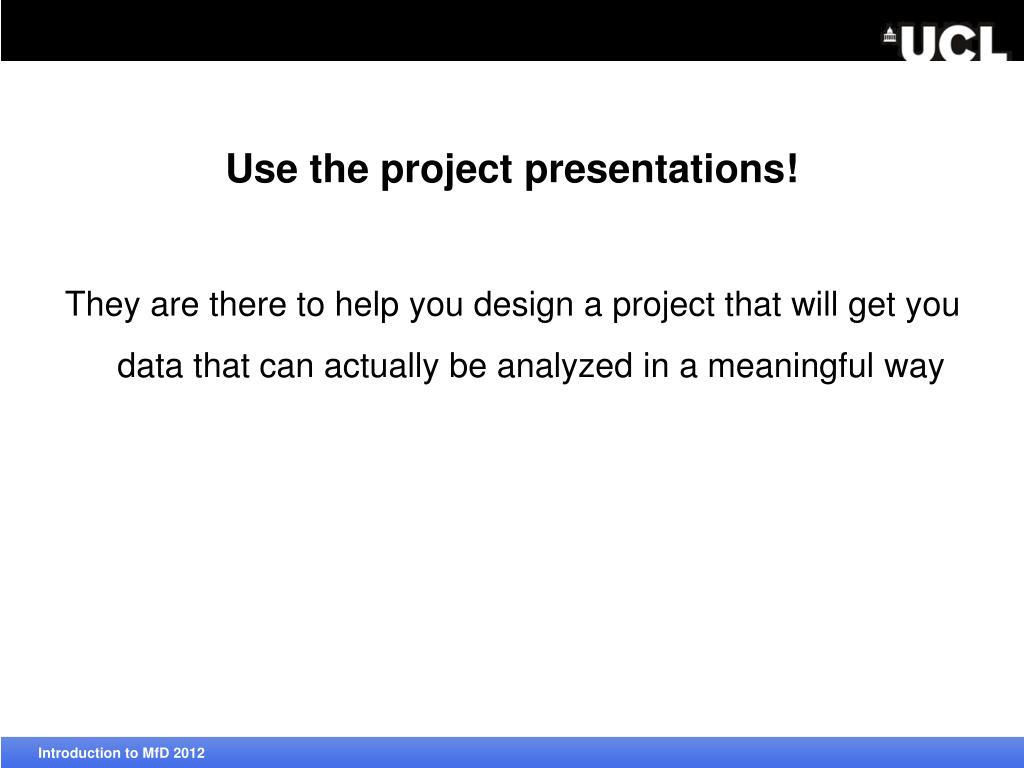 UCL

Use the project presentations!

They are there to help you design a project that will get you data that can actually be analyzed in a meaningful way

Introduction to MfD 2012